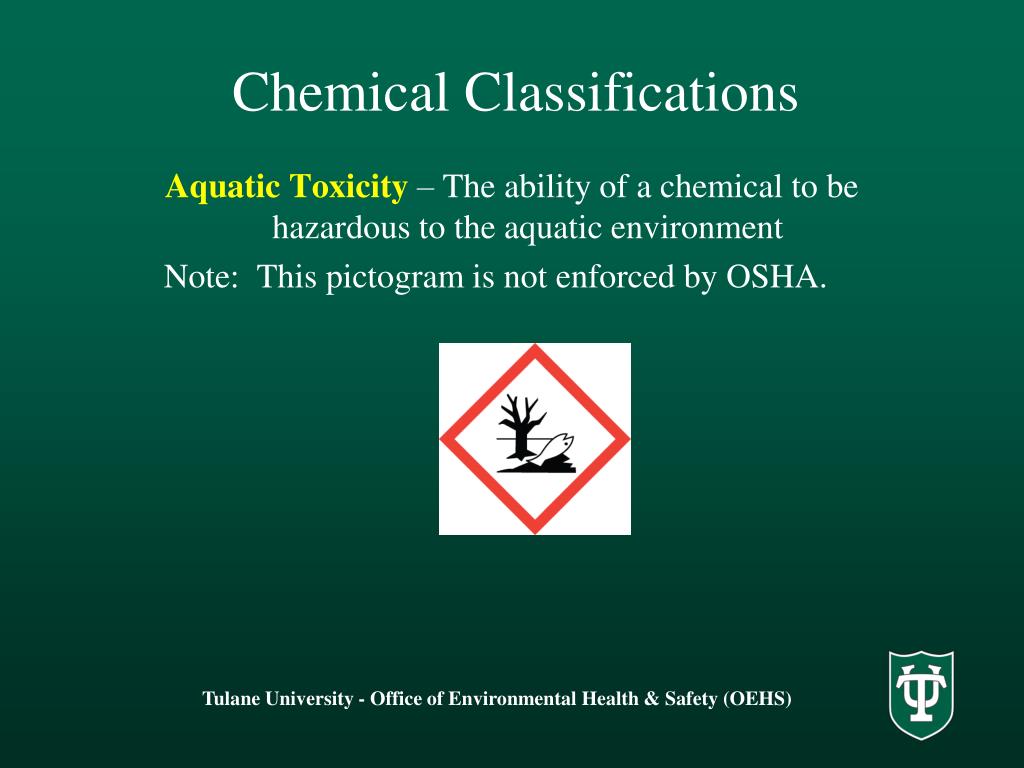 Chemical Classifications

Aquatic Toxicity – The ability of a chemical to be hazardous to the aquatic environment

Note: This pictogram is not enforced by OSHA.

Tulane University - Office of Environmental Health & Safety (OEHS)